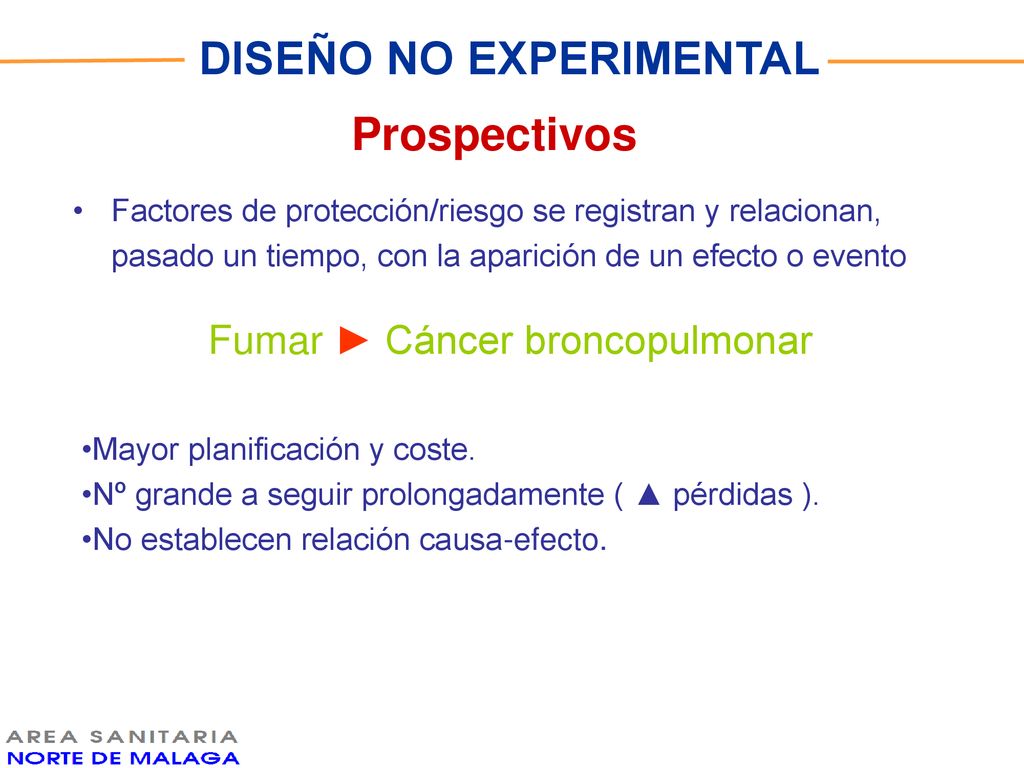 DISEÑO NO EXPERIMENTAL

Prospectivos

• Factores de protección/riesgo se registran y relacionan, pasado un tiempo, con la aparición de un efecto o evento

Fumar ► Cáncer broncopulmonar

•Mayor planificación y coste.
•Nº grande a seguir prolongadamente ( ▲ pérdidas ).
•No establecen relación causa-efecto.

AREA SANITARIA
NORTE DE MALAGA